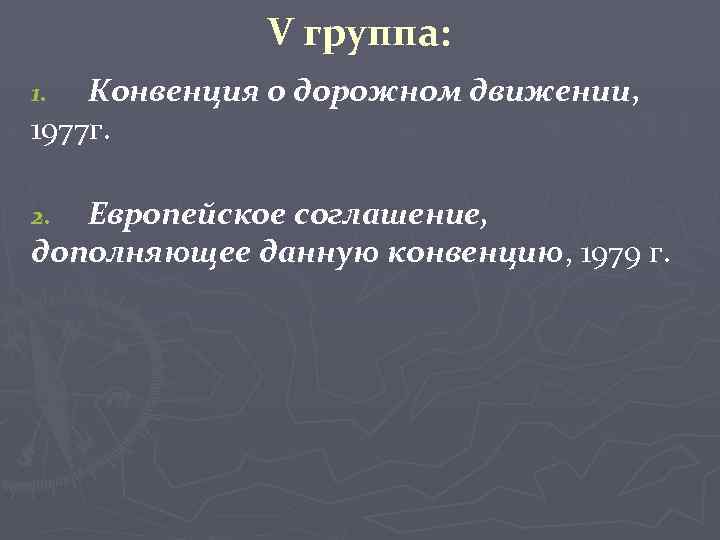 V группа:

1. Конвенция о дорожном движении, 1977г.

2. Европейское соглашение, дополняющее данную конвенцию, 1979 г.